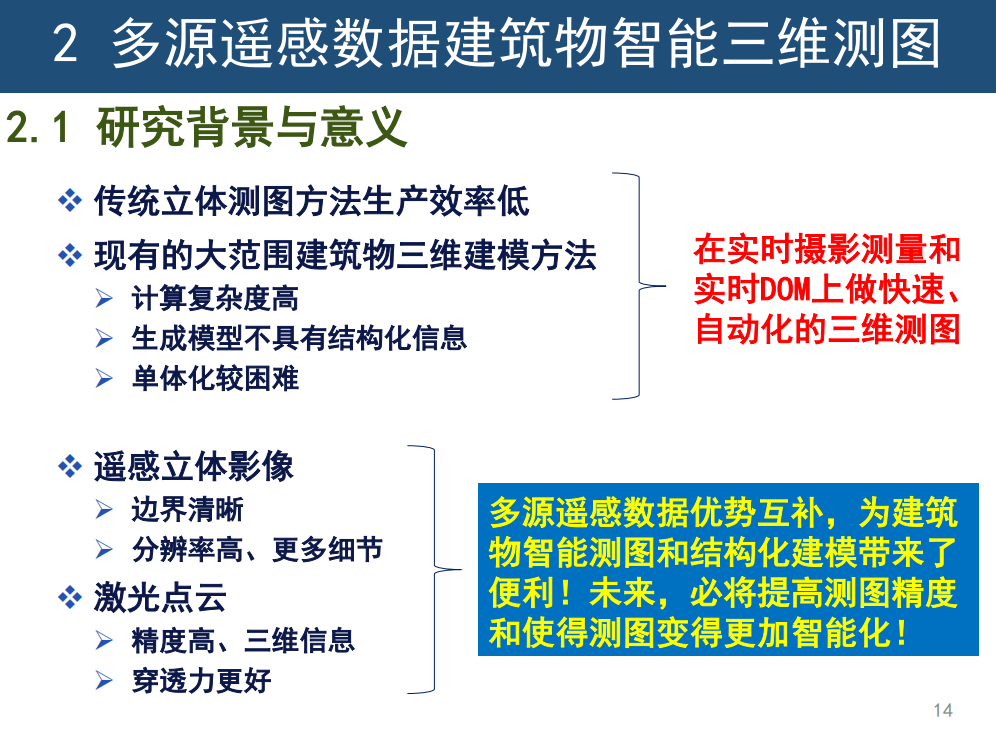 2 多源遥感数据建筑物智能三维测图

2.1 研究背景与意义

❖ 传统立体测图方法生产效率低

❖ 现有的大范围建筑物三维建模方法

➢ 计算复杂度高

➢ 生成模型不具有结构化信息

➢ 单体化较困难

在实时摄影测量和实时DOM上做快速、自动化的三维测图

❖ 遥感立体影像

➢ 边界清晰

➢ 分辨率高、更多细节

❖ 激光点云

➢ 精度高、三维信息

➢ 穿透力更好

多源遥感数据优势互补，为建筑物智能测图和结构化建模带来了便利！未来，必将提高测图精度和使得测图变得更加智能化！

14